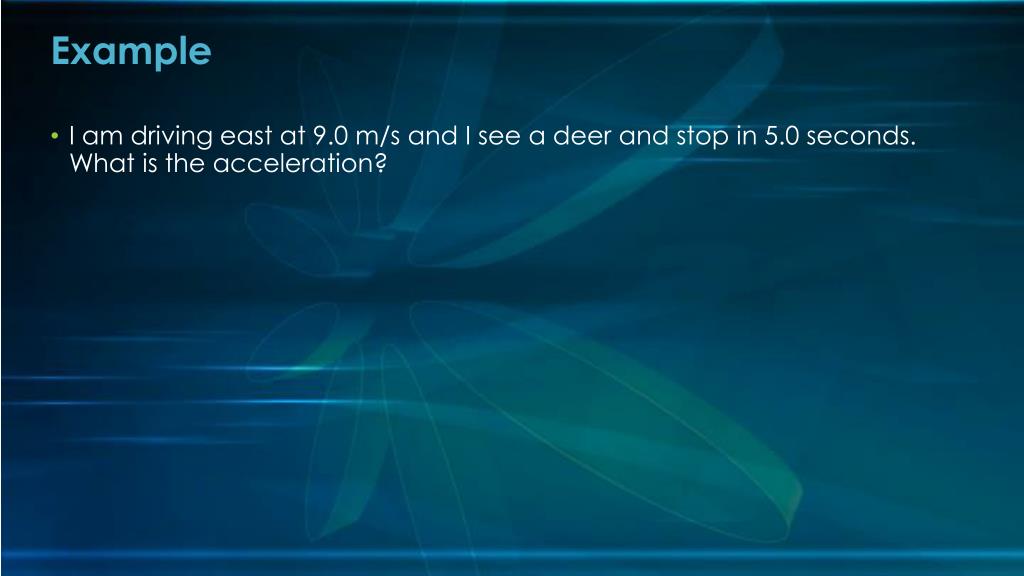 Example

• I am driving east at 9.0 m/s and I see a deer and stop in 5.0 seconds. What is the acceleration?